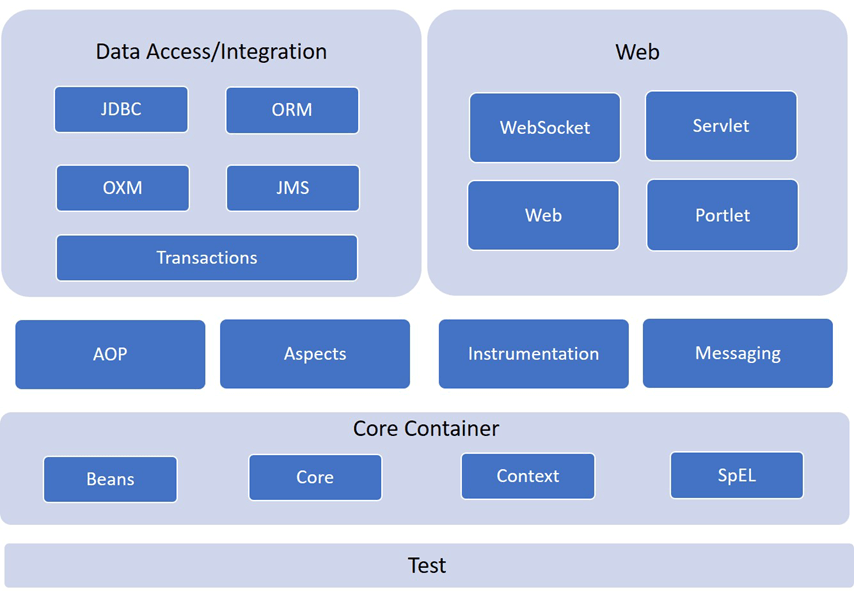 Data Access/Integration

JDBC

ORM

OXM

JMS

Transactions

Web

WebSocket

Servlet

Web

Portlet

AOP

Aspects

Instrumentation

Messaging

Core Container

Beans

Core

Context

SpEL

Test